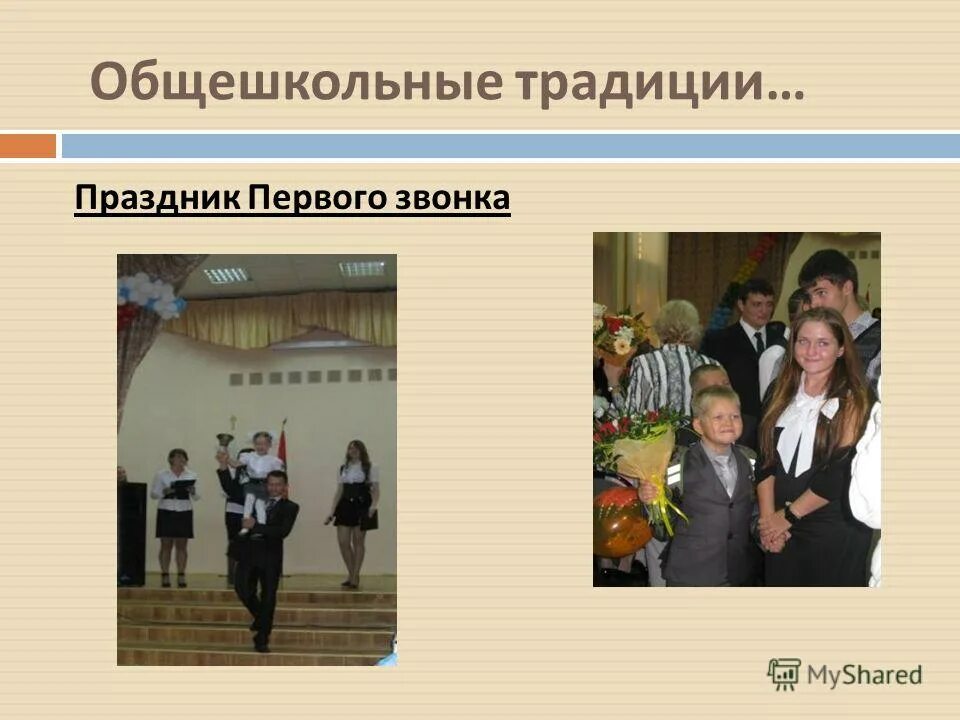 Общешкольные традиции…

Праздник Первого звонка

MyShared